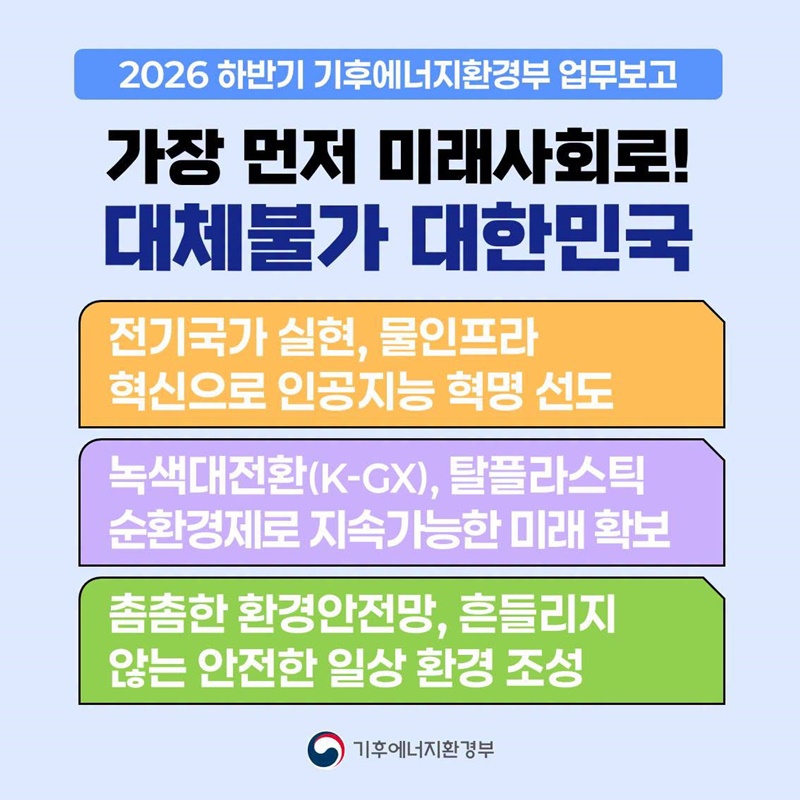 2026 하반기 기후에너지환경부 업무보고

가장 먼저 미래사회로!
대체불가 대한민국

전기국가 실현, 물인프라 혁신으로 인공지능 혁명 선도

녹색대전환(K-GX), 탈플라스틱 순환경제로 지속가능한 미래 확보

촘촘한 환경안전망, 흔들리지 않는 안전한 일상 환경 조성

기후에너지환경부